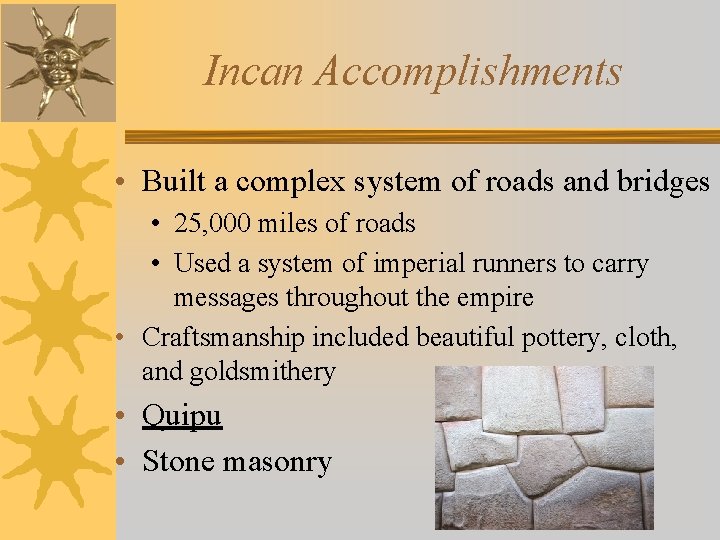 Incan Accomplishments

• Built a complex system of roads and bridges
  • 25,000 miles of roads
  • Used a system of imperial runners to carry messages throughout the empire
• Craftsmanship included beautiful pottery, cloth, and goldsmithery
• Quipu
• Stone masonry